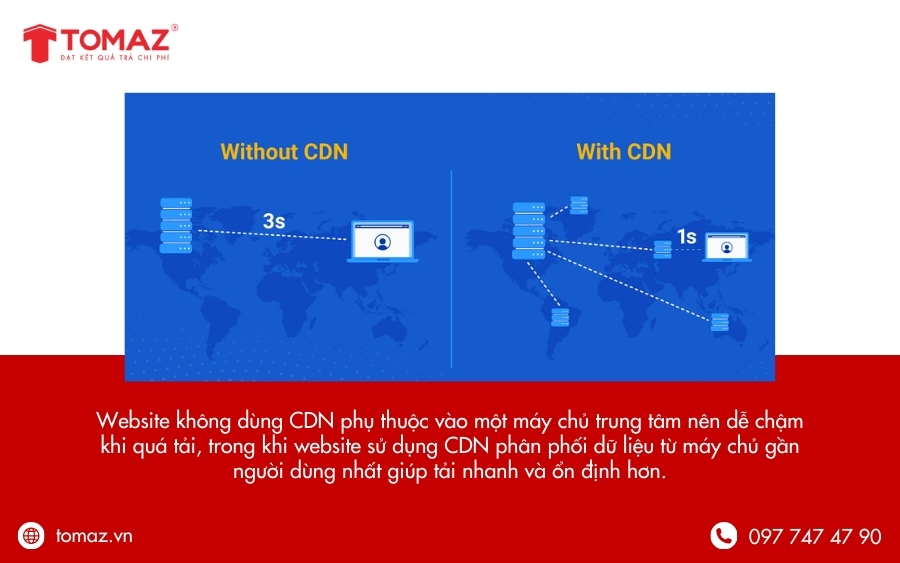 TOMAZ®
ĐẠT KẾT QUẢ TRẢ CHI PHÍ

Without CDN

3s

With CDN

1s

Website không dùng CDN phụ thuộc vào một máy chủ trung tâm nên dễ chậm khi quá tải, trong khi website sử dụng CDN phân phối dữ liệu từ máy chủ gần người dùng nhất giúp tải nhanh và ổn định hơn.

tomaz.vn

097 747 47 90